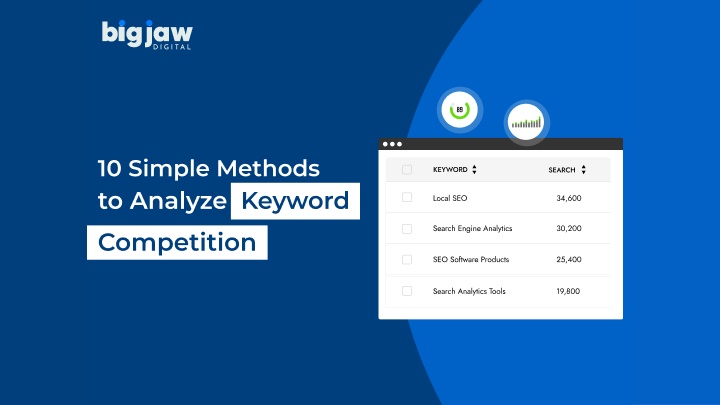 big jaw
DIGITAL

10 Simple Methods to Analyze Keyword Competition

89

| KEYWORD | SEARCH |
|---|---|
| Local SEO | 34,600 |
| Search Engine Analytics | 30,200 |
| SEO Software Products | 25,400 |
| Search Analytics Tools | 19,800 |